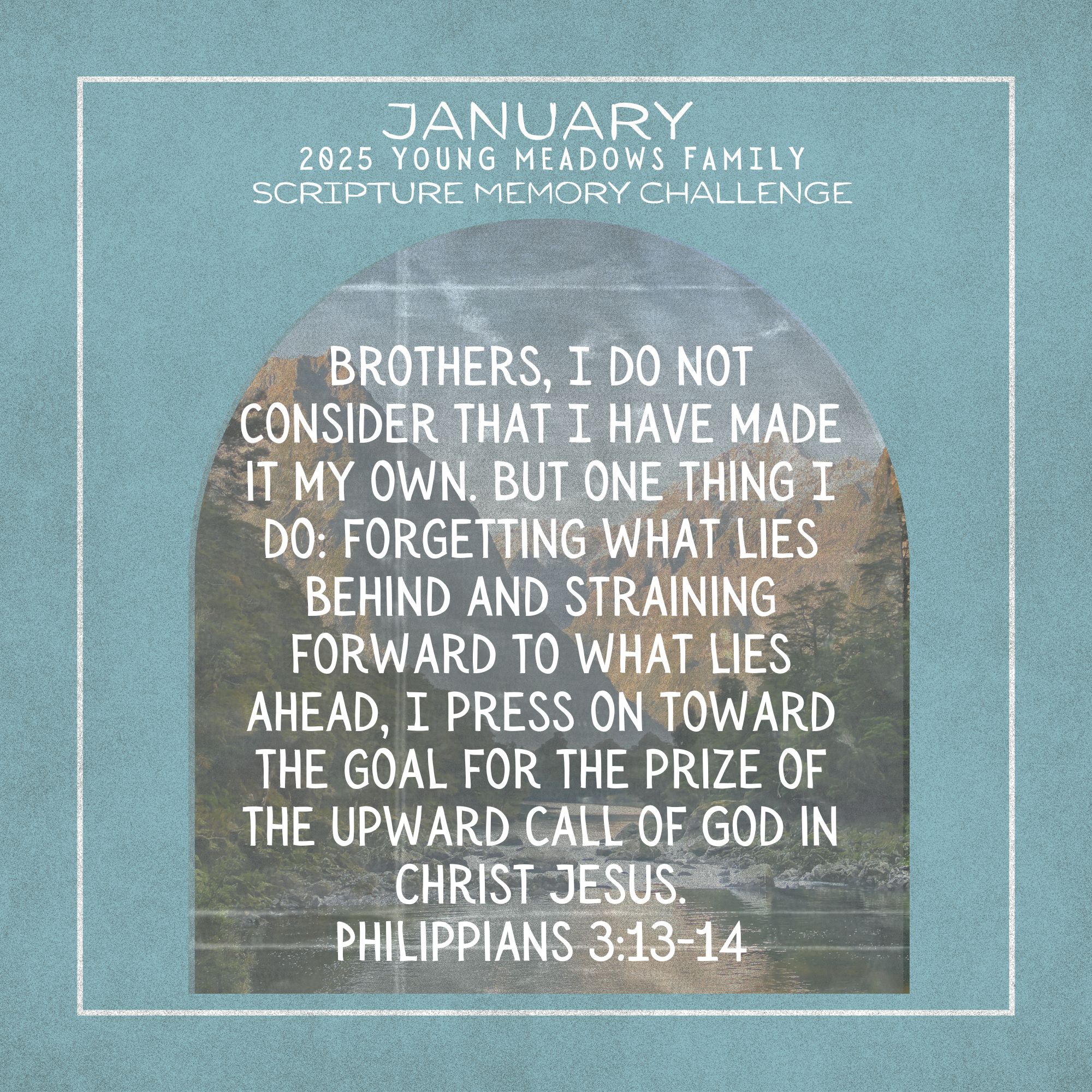 JANUARY
2025 YOUNG MEADOWS FAMILY
SCRIPTURE MEMORY CHALLENGE

BROTHERS, I DO NOT CONSIDER THAT I HAVE MADE IT MY OWN. BUT ONE THING I DO: FORGETTING WHAT LIES BEHIND AND STRAINING FORWARD TO WHAT LIES AHEAD, I PRESS ON TOWARD THE GOAL FOR THE PRIZE OF THE UPWARD CALL OF GOD IN CHRIST JESUS.
PHILIPPIANS 3:13-14